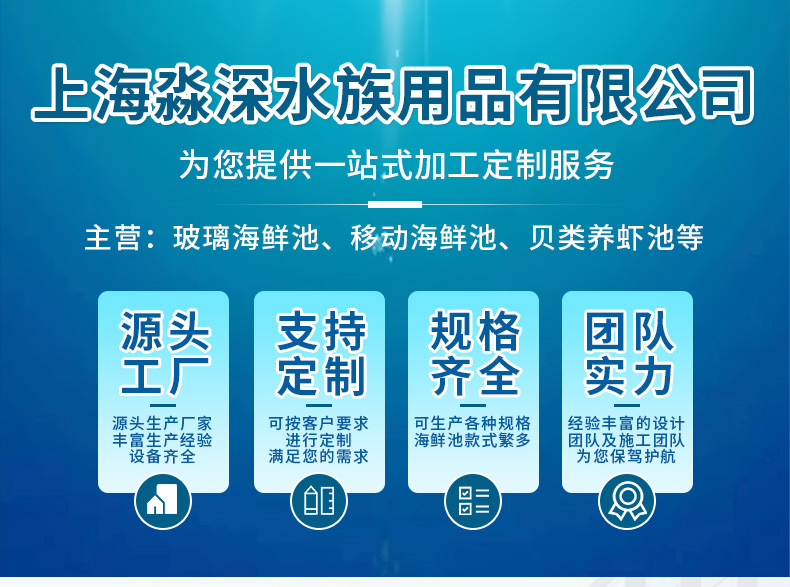 上海淼深水族用品有限公司

为您提供一站式加工定制服务

主营：玻璃海鲜池、移动海鲜池、贝类养虾池等

源头工厂

源头生产厂家
丰富生产经验
设备齐全

支持定制

可按客户要求
进行定制
满足您的需求

规格齐全

可生产各种规格
海鲜池款式繁多

团队实力

经验丰富的设计
团队及施工团队
为您保驾护航